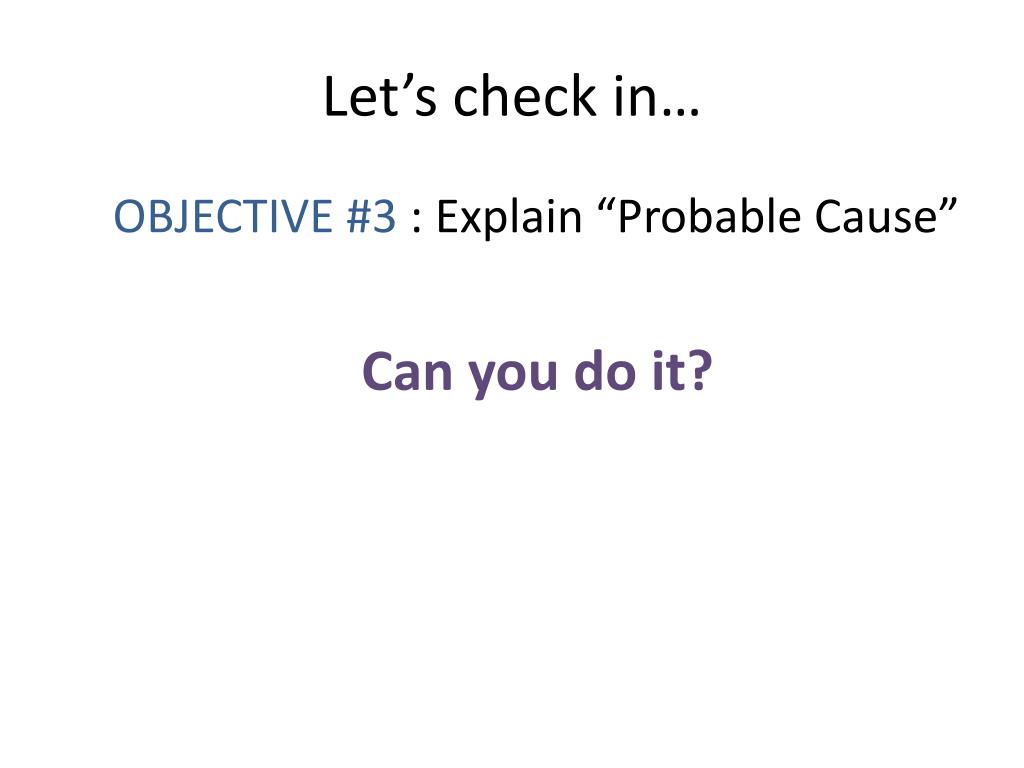 Let’s check in…

OBJECTIVE #3 : Explain “Probable Cause”

Can you do it?